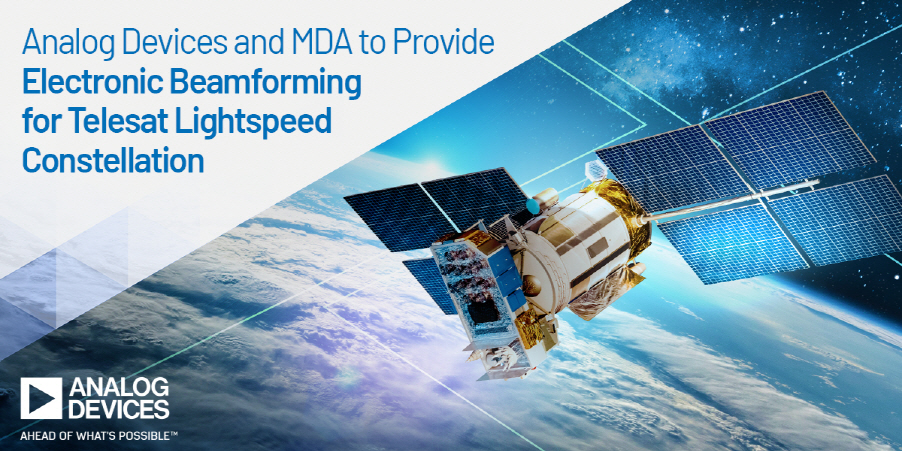 Analog Devices and MDA to Provide
Electronic Beamforming for Telesat Lightspeed Constellation

ANALOG DEVICES
AHEAD OF WHAT'S POSSIBLE™